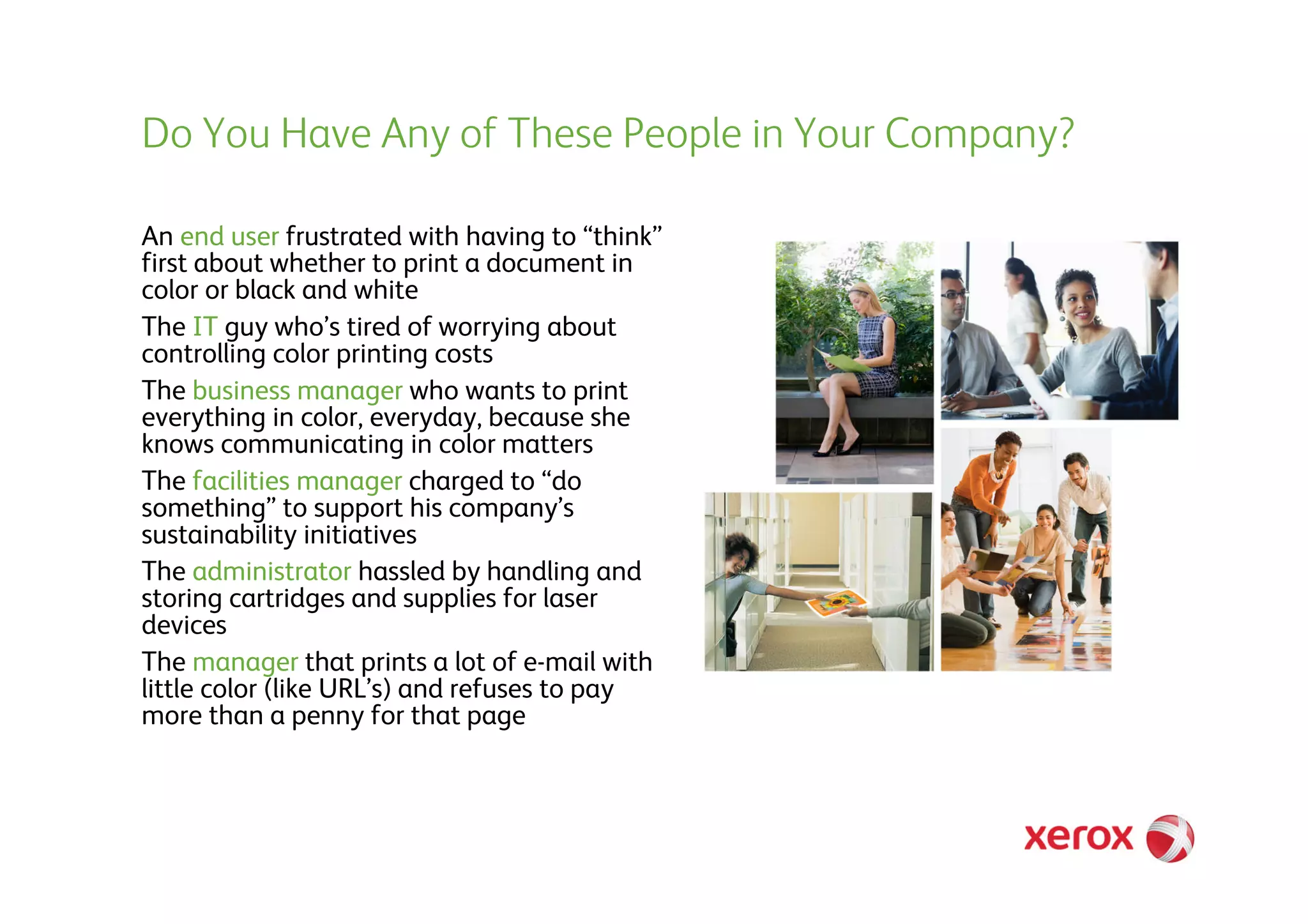 Do You Have Any of These People in Your Company?

An end user frustrated with having to “think” first about whether to print a document in color or black and white

The IT guy who’s tired of worrying about controlling color printing costs

The business manager who wants to print everything in color, everyday, because she knows communicating in color matters

The facilities manager charged to “do something” to support his company’s sustainability initiatives

The administrator hassled by handling and storing cartridges and supplies for laser devices

The manager that prints a lot of e-mail with little color (like URL’s) and refuses to pay more than a penny for that page

xerox